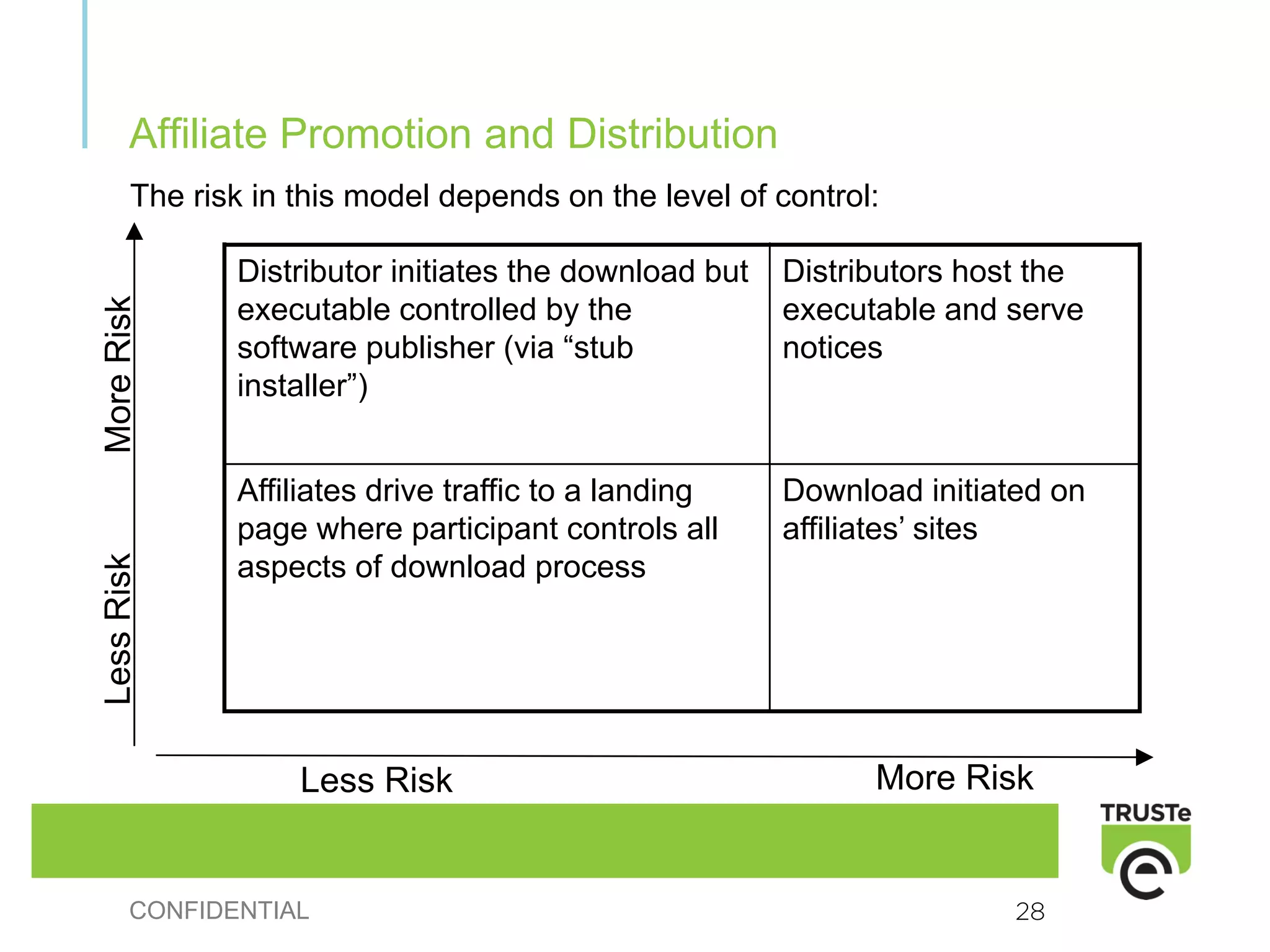 Affiliate Promotion and Distribution

The risk in this model depends on the level of control:

More Risk

Less Risk

| Distributor initiates the download but executable controlled by the software publisher (via “stub installer”) | Distributors host the executable and serve notices |
|---|---|
| Affiliates drive traffic to a landing page where participant controls all aspects of download process | Download initiated on affiliates’ sites |

Less Risk

More Risk

TRUSTe

CONFIDENTIAL

28